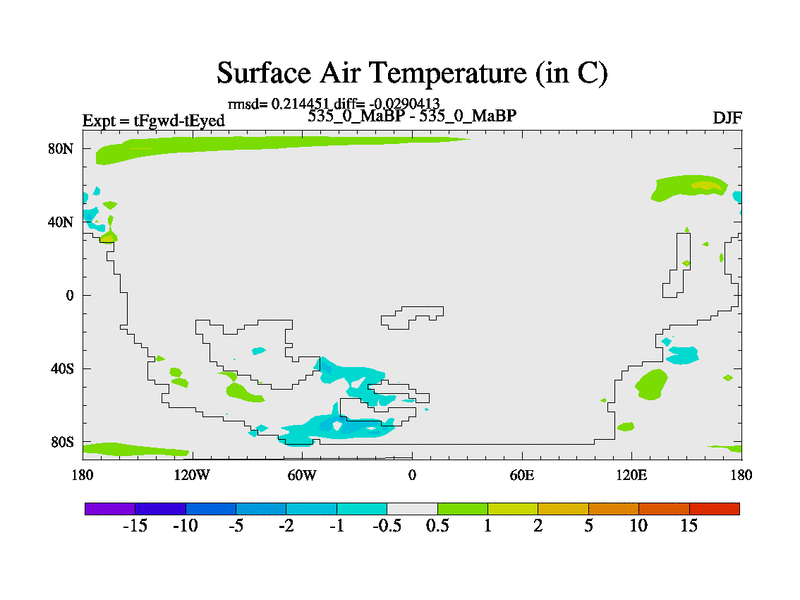 Surface Air Temperature (in C)

rmsd= 0.214451 diff= -0.0290413

Expt = tFgwd-tEyed

535_0_MaBP - 535_0_MaBP

DJF

80N
40N
0
40S
80S

180
120W
60W
0
60E
120E
180

-15 -10 -5 -2 -1 -0.5 0.5 1 2 5 10 15